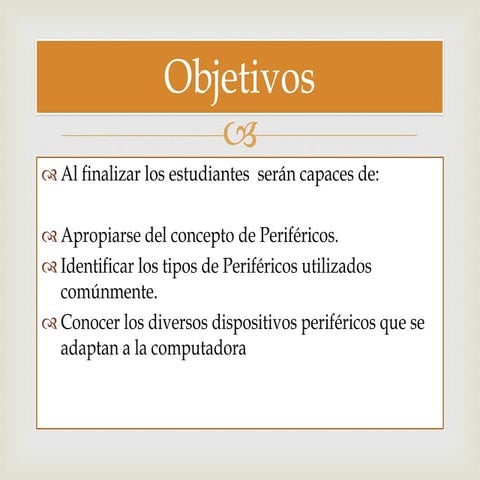 Objetivos

Al finalizar los estudiantes serán capaces de:

Apropiarse del concepto de Periféricos.

Identificar los tipos de Periféricos utilizados comúnmente.

Conocer los diversos dispositivos periféricos que se adaptan a la computadora